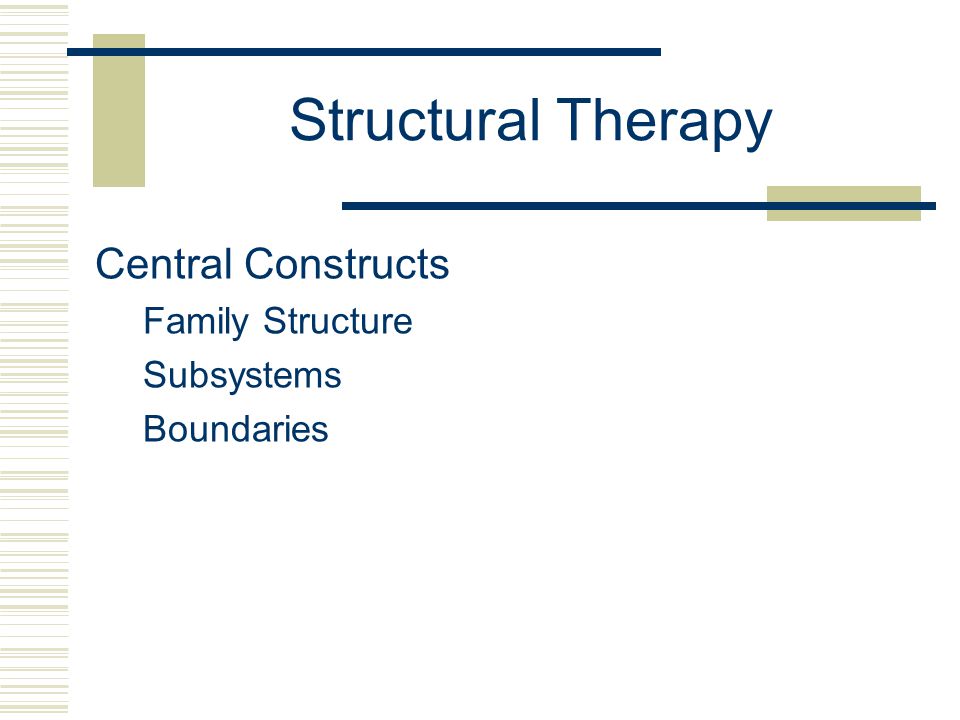 Structural Therapy

Central Constructs

Family Structure

Subsystems

Boundaries